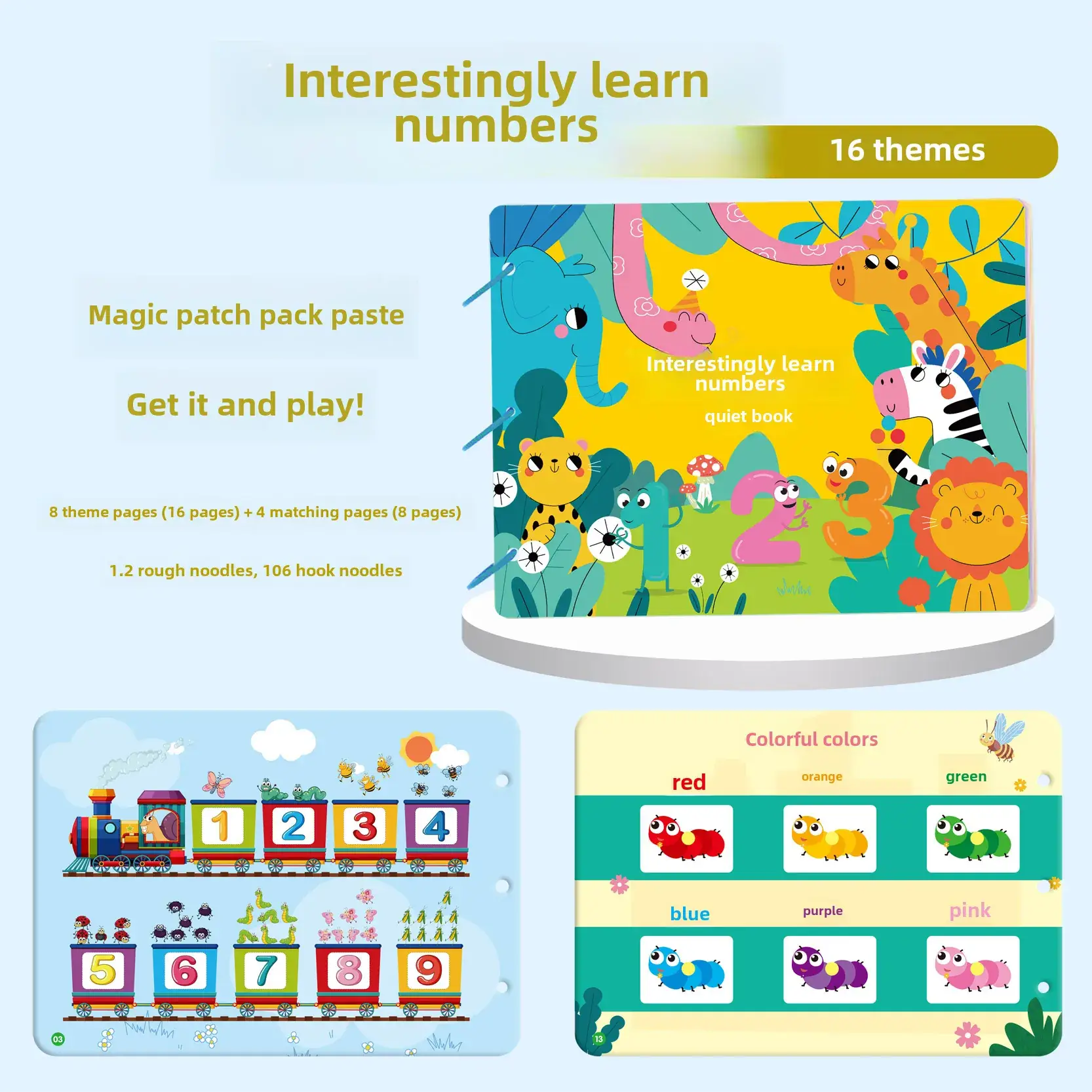 Interestingly learn numbers

16 themes

Magic patch pack paste

Get it and play!

8 theme pages (16 pages) + 4 matching pages (8 pages)

1.2 rough noodles, 106 hook noodles

Interestingly learn numbers
quiet book

1 2 3

1 2 3 4
5 6 7 8 9

03

Colorful colors

red orange green

blue purple pink

13